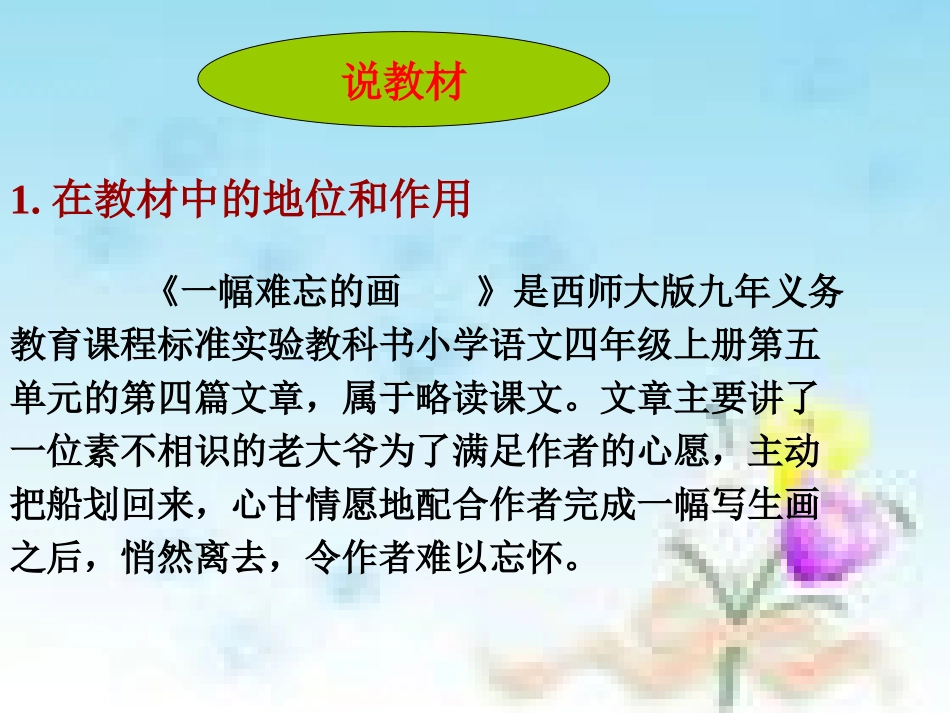 说教材

1. 在教材中的地位和作用

《一幅难忘的画 》是西师大版九年义务教育课程标准实验教科书小学语文四年级上册第五单元的第四篇文章，属于略读课文。文章主要讲了一位素不相识的老大爷为了满足作者的心愿，主动把船划回来，心甘情愿地配合作者完成一幅写生画之后，悄然离去，令作者难以忘怀。